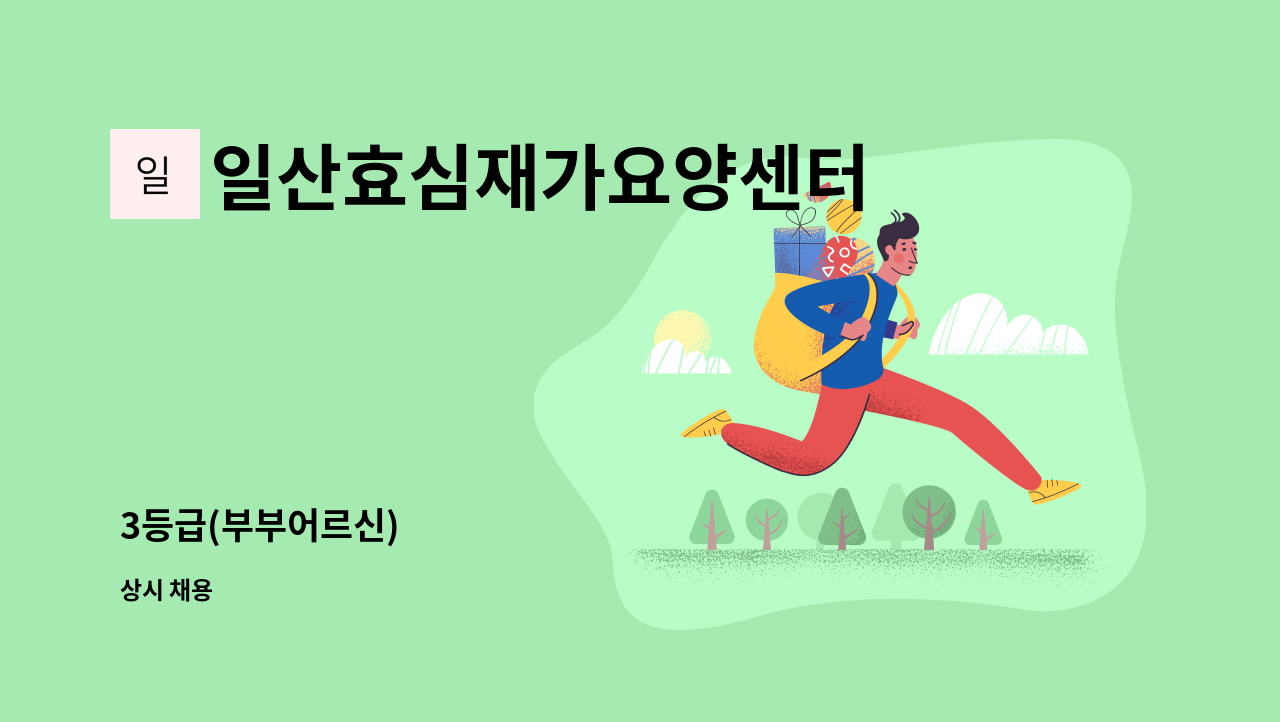 일

일산효심재가요양센터

3등급(부부어르신)

상시 채용